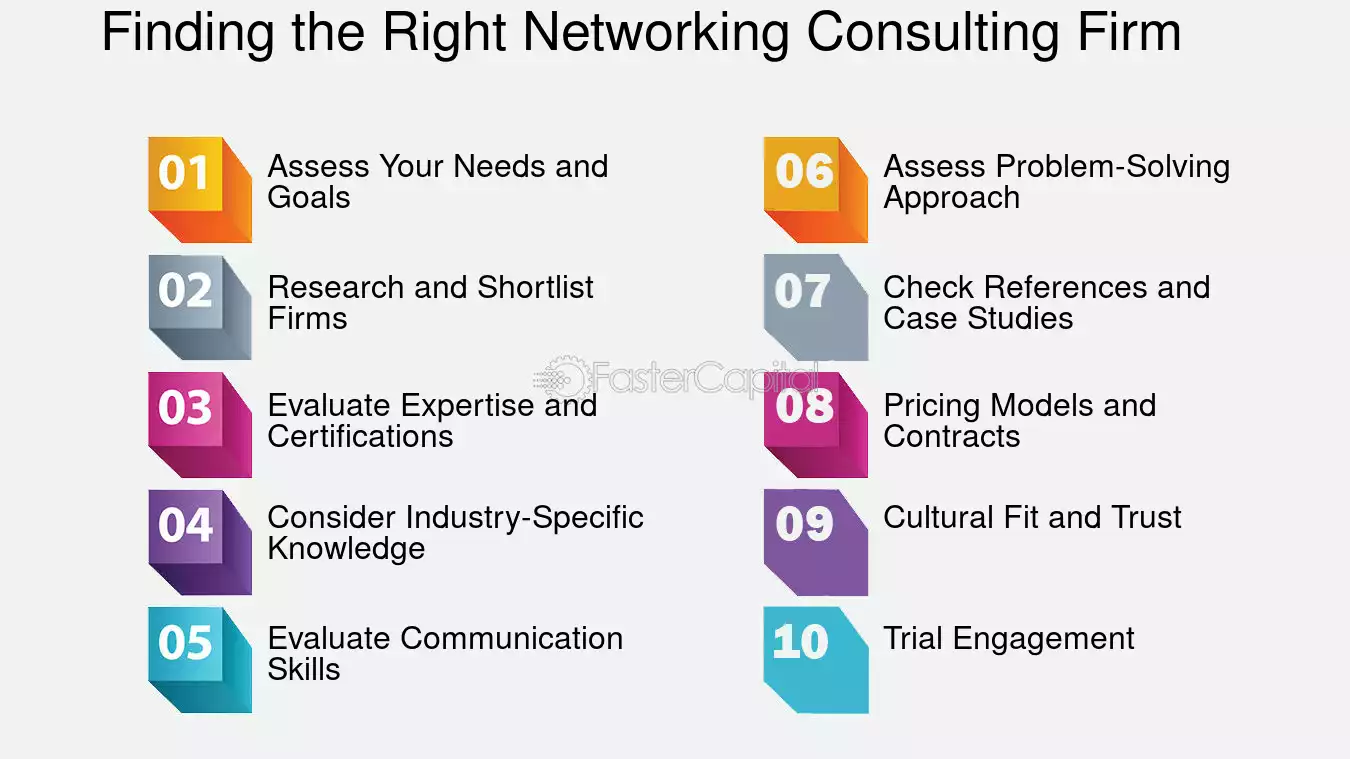 Finding the Right Networking Consulting Firm

01 Assess Your Needs and Goals

02 Research and Shortlist Firms

03 Evaluate Expertise and Certifications

04 Consider Industry-Specific Knowledge

05 Evaluate Communication Skills

06 Assess Problem-Solving Approach

07 Check References and Case Studies

08 Pricing Models and Contracts

09 Cultural Fit and Trust

10 Trial Engagement

FasterCapital